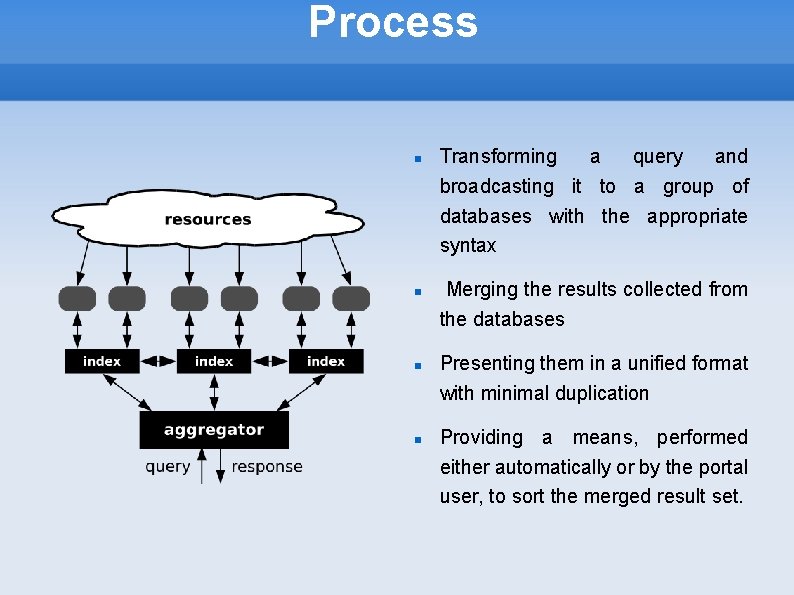 Process

resources

index

index

index

aggregator

query

response

- Transforming a query and broadcasting it to a group of databases with the appropriate syntax
- Merging the results collected from the databases
- Presenting them in a unified format with minimal duplication
- Providing a means, performed either automatically or by the portal user, to sort the merged result set.